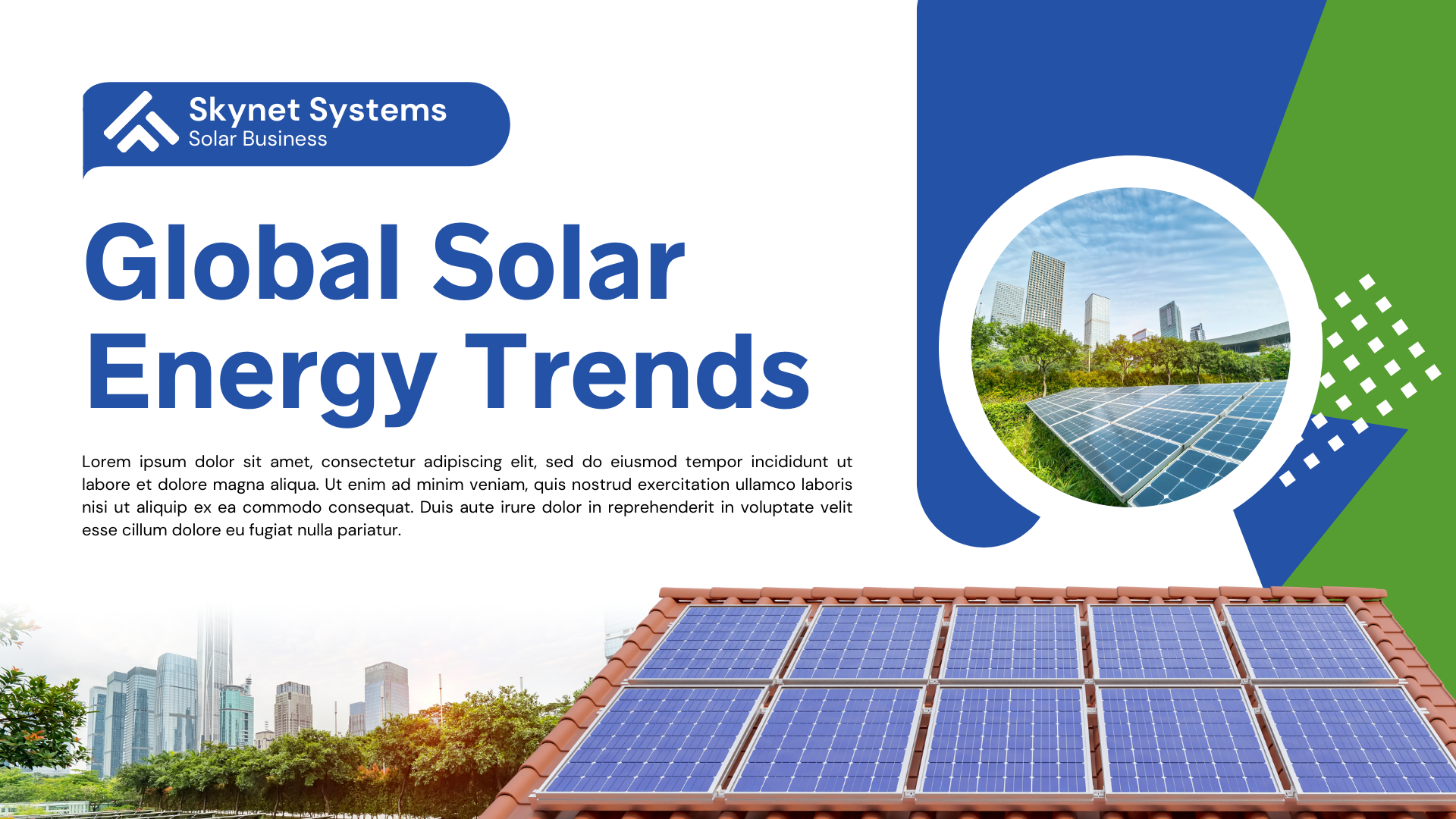 Skynet Systems
Solar Business

Global Solar Energy Trends

Lorem ipsum dolor sit amet, consectetur adipiscing elit, sed do eiusmod tempor incididunt ut labore et dolore magna aliqua. Ut enim ad minim veniam, quis nostrud exercitation ullamco laboris nisi ut aliquip ex ea commodo consequat. Duis aute irure dolor in reprehenderit in voluptate velit esse cillum dolore eu fugiat nulla pariatur.